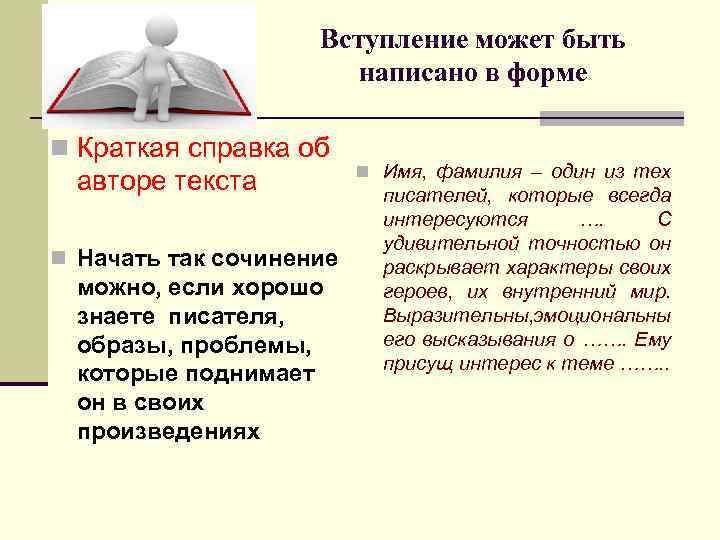 Вступление может быть написано в форме

Краткая справка об авторе текста

Начать так сочинение можно, если хорошо знаете писателя, образы, проблемы, которые поднимает он в своих произведениях

Имя, фамилия – один из тех писателей, которые всегда интересуются …. С удивительной точностью он раскрывает характеры своих героев, их внутренний мир. Выразительны,эмоциональны его высказывания о ……. Ему присущ интерес к теме ……..